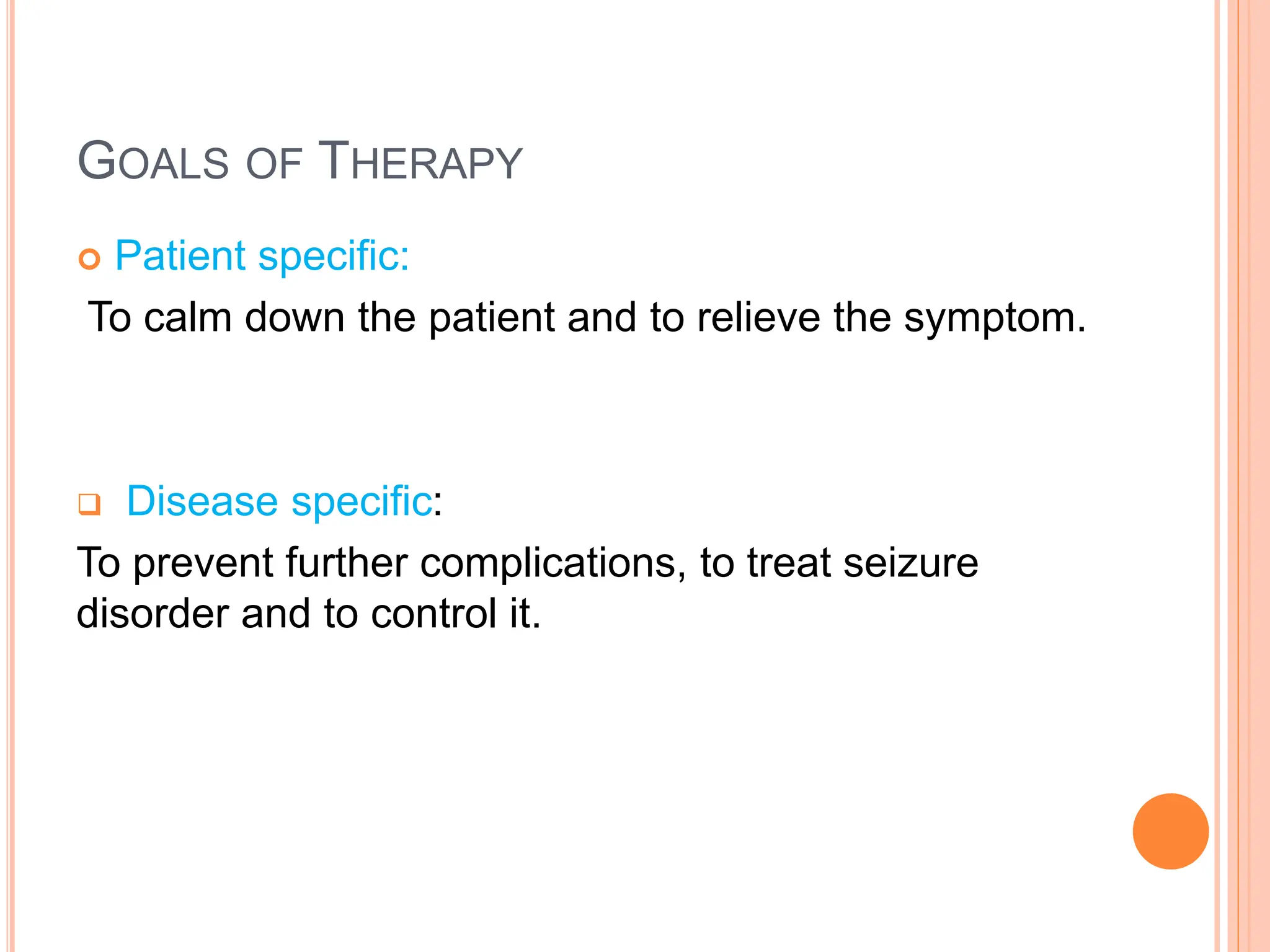 GOALS OF THERAPY

Patient specific:

To calm down the patient and to relieve the symptom.

Disease specific:

To prevent further complications, to treat seizure disorder and to control it.